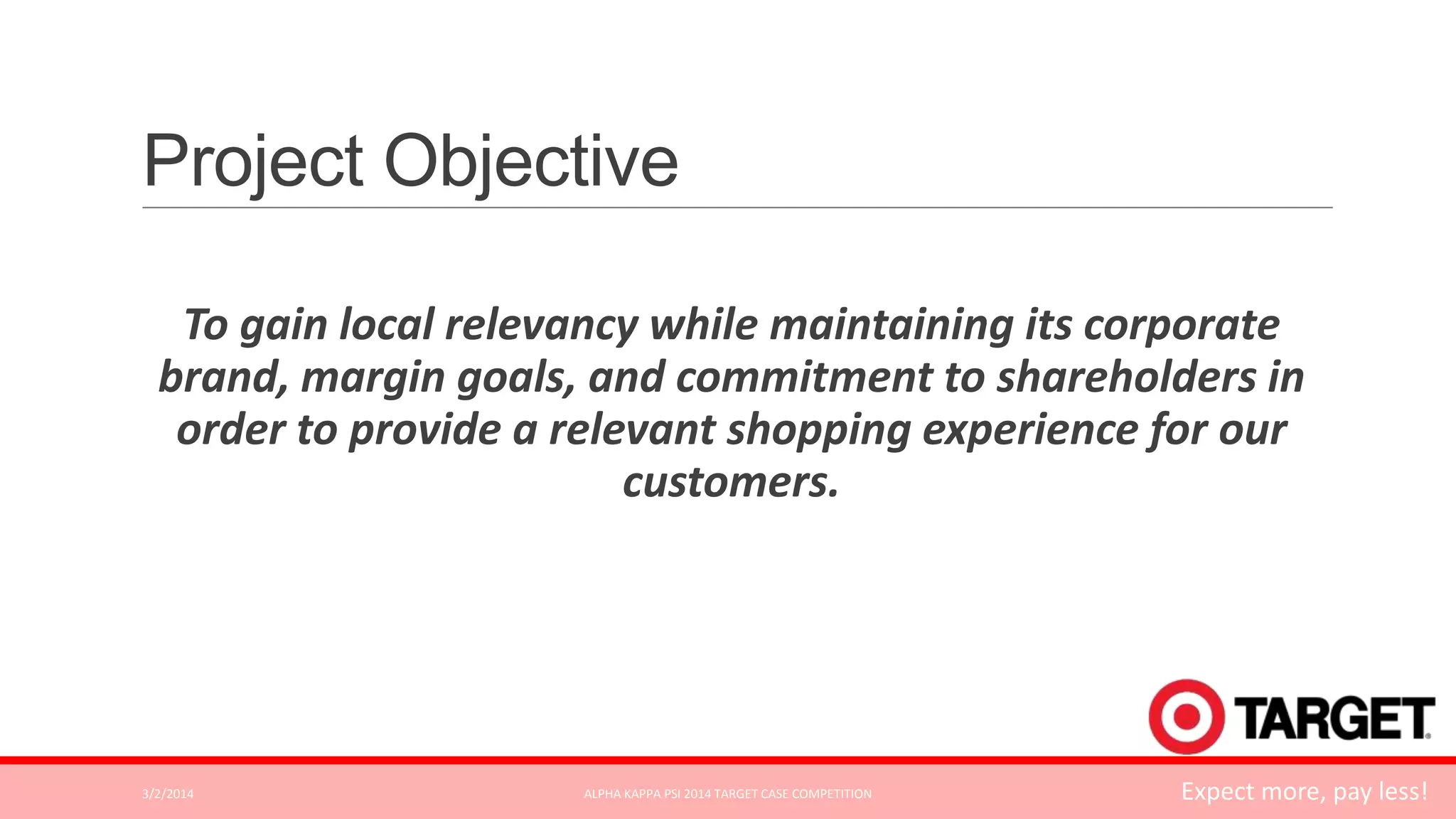 Project Objective

To gain local relevancy while maintaining its corporate brand, margin goals, and commitment to shareholders in order to provide a relevant shopping experience for our customers.

TARGET

3/2/2014

ALPHA KAPPA PSI 2014 TARGET CASE COMPETITION

Expect more, pay less!